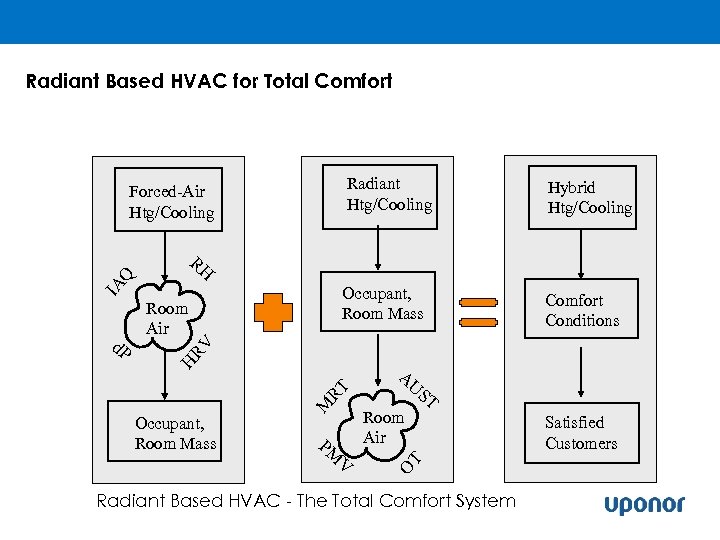 Radiant Based HVAC for Total Comfort

Forced-Air Htg/Cooling

IAQ

RH

Room Air

dP

HRV

Occupant, Room Mass

Radiant Htg/Cooling

Occupant, Room Mass

MRT

AUST

Room Air

PMV

OT

Hybrid Htg/Cooling

Comfort Conditions

Satisfied Customers

Radiant Based HVAC - The Total Comfort System

uponor